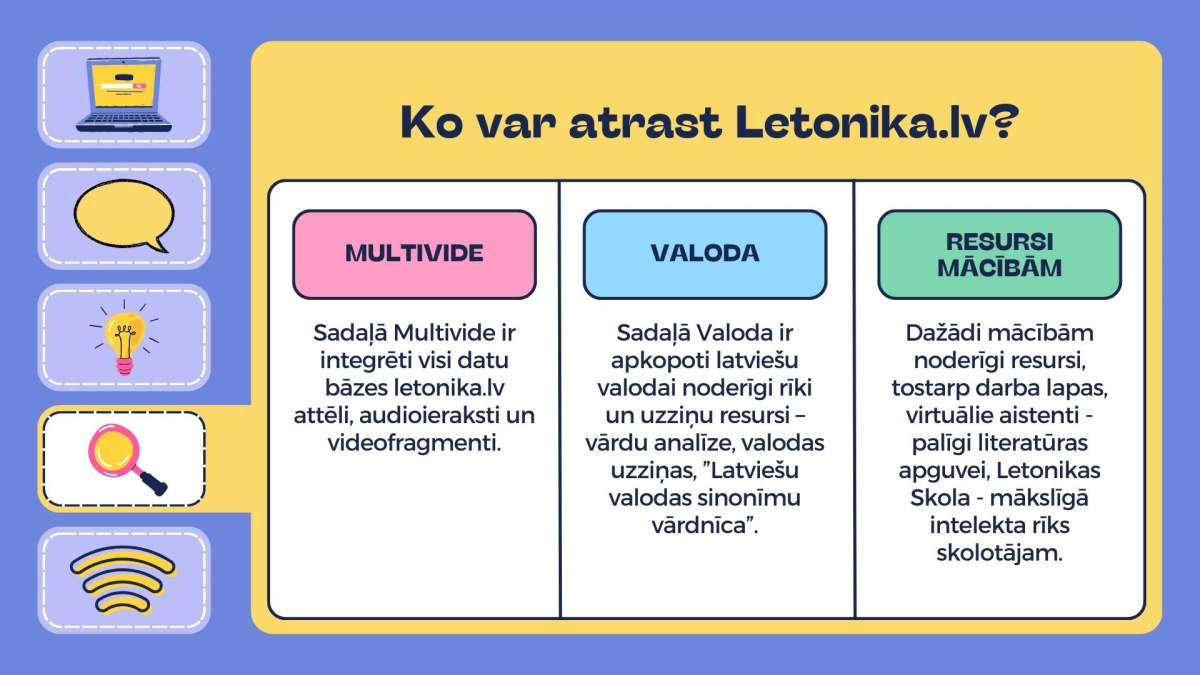 Ko var atrast Letonika.lv?

MULTIVIDE

Sadaļā Multivide ir integrēti visi datu bāzes letonika.lv attēli, audioieraksti un videofragmenti.

VALODA

Sadaļā Valoda ir apkopoti latviešu valodai noderīgi rīki un uzziņu resursi – vārdu analīze, valodas uzziņas, ”Latviešu valodas sinonīmu vārdnīca”.

RESURSI MĀCĪBĀM

Dažādi mācībām noderīgi resursi, tostarp darba lapas, virtuālie aistenti - palīgi literatūras apguvei, Letonikas Skola - mākslīgā intelekta rīks skolotājam.